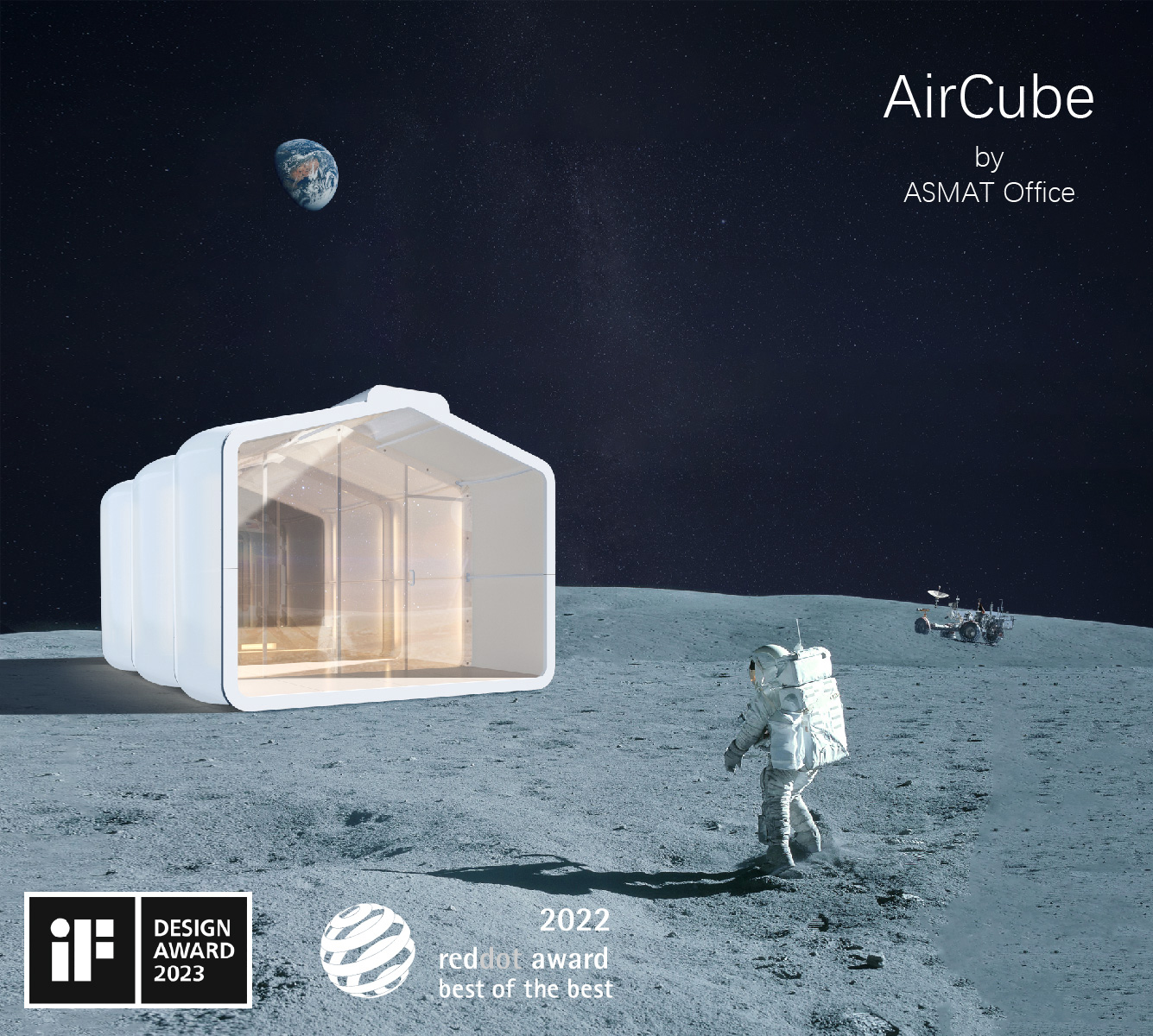 AirCube
by
ASMAT Office

iF DESIGN AWARD 2023

2022
reddot award
best of the best